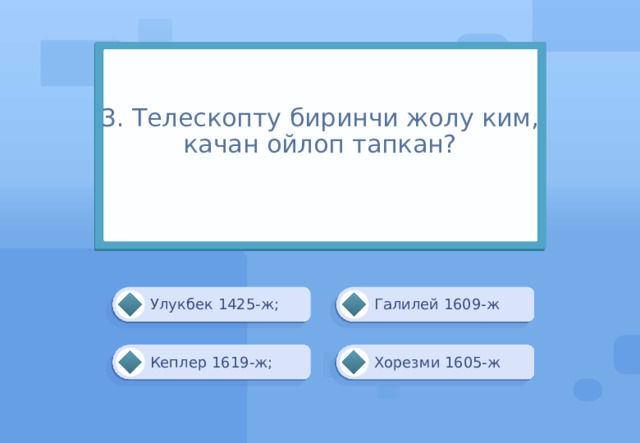 3. Телескопту биринчи жолу ким, качан ойлоп тапкан?

Улукбек 1425-ж;

Галилей 1609-ж

Кеплер 1619-ж;

Хорезми 1605-ж